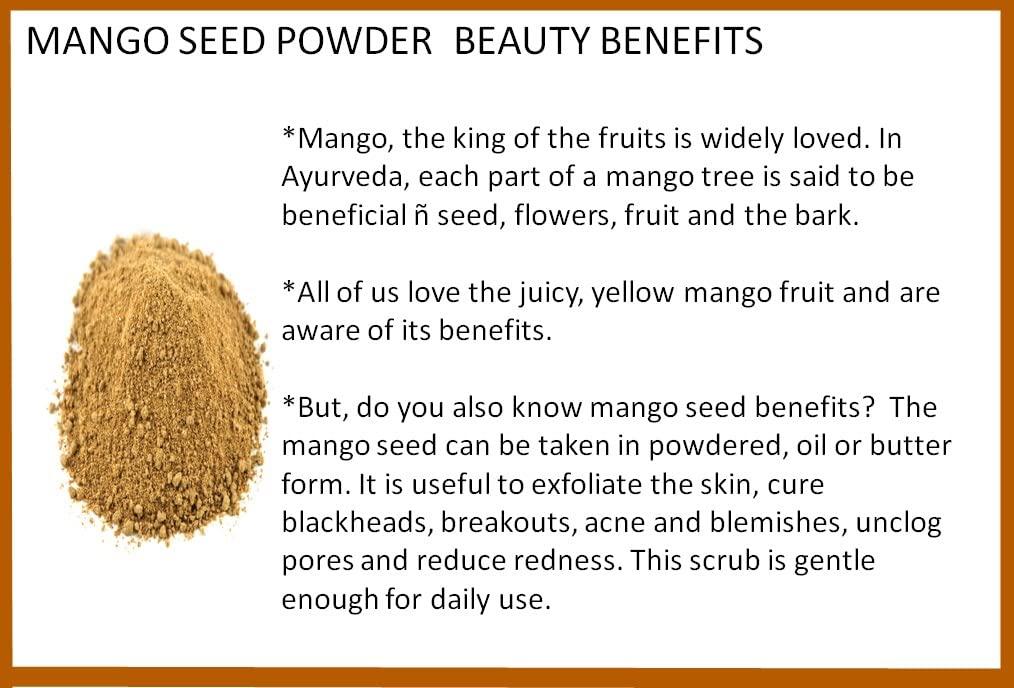 MANGO SEED POWDER  BEAUTY BENEFITS

*Mango, the king of the fruits is widely loved. In Ayurveda, each part of a mango tree is said to be beneficial ñ seed, flowers, fruit and the bark.

*All of us love the juicy, yellow mango fruit and are aware of its benefits.

*But, do you also know mango seed benefits?  The mango seed can be taken in powdered, oil or butter form. It is useful to exfoliate the skin, cure blackheads, breakouts, acne and blemishes, unclog pores and reduce redness. This scrub is gentle enough for daily use.